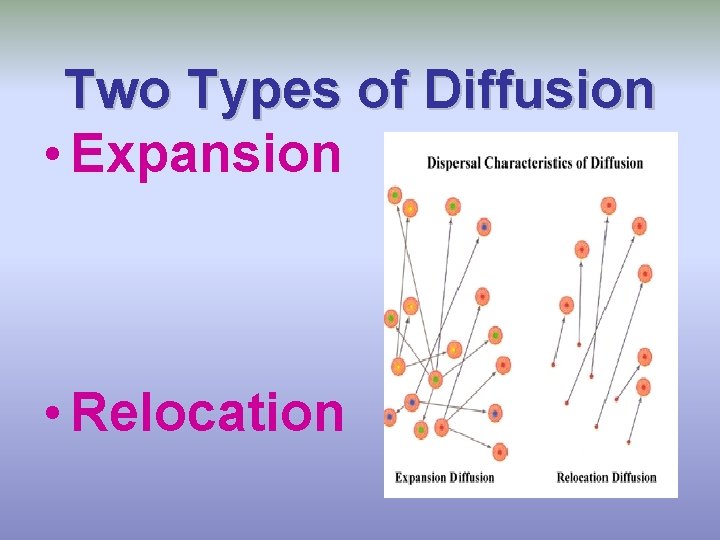 Two Types of Diffusion

• Expansion

• Relocation

Dispersal Characteristics of Diffusion

Expansion Diffusion

Relocation Diffusion